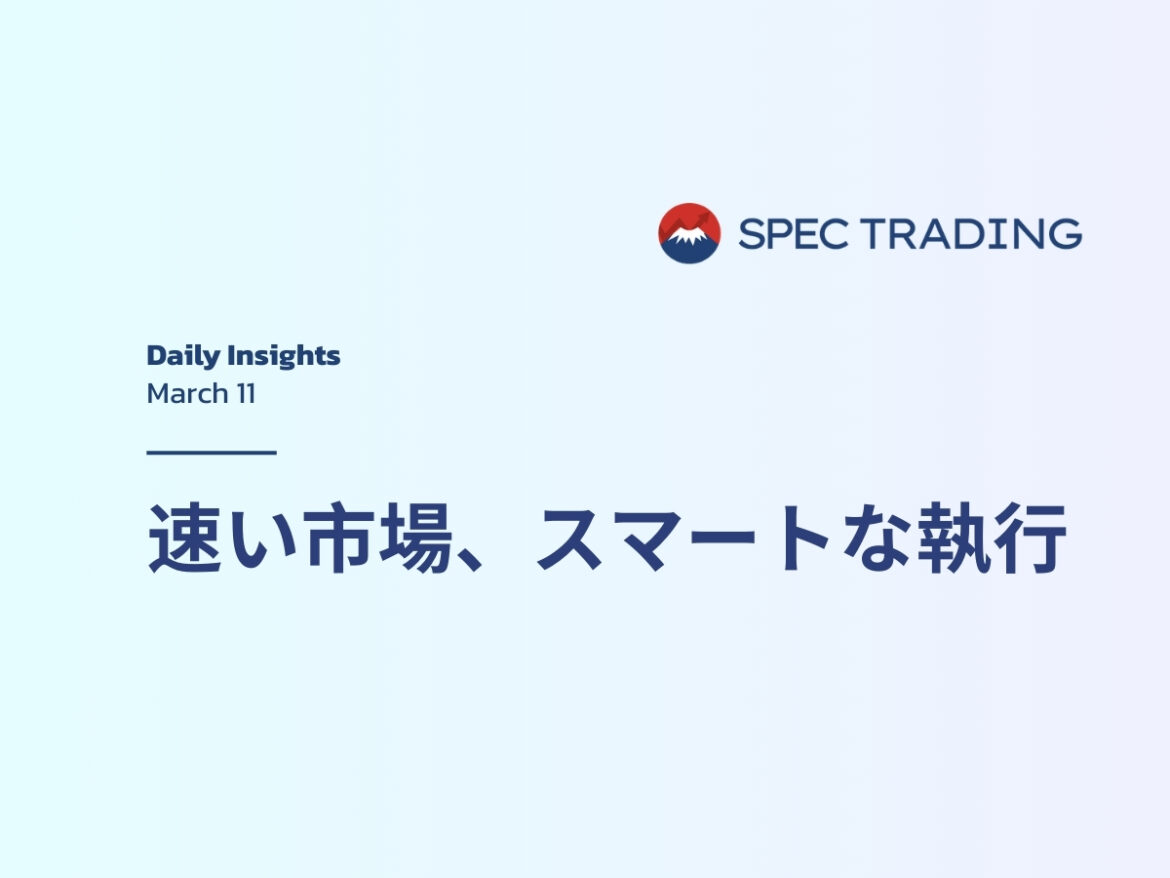 SPEC TRADING

Daily Insights
March 11

速い市場、スマートな執行